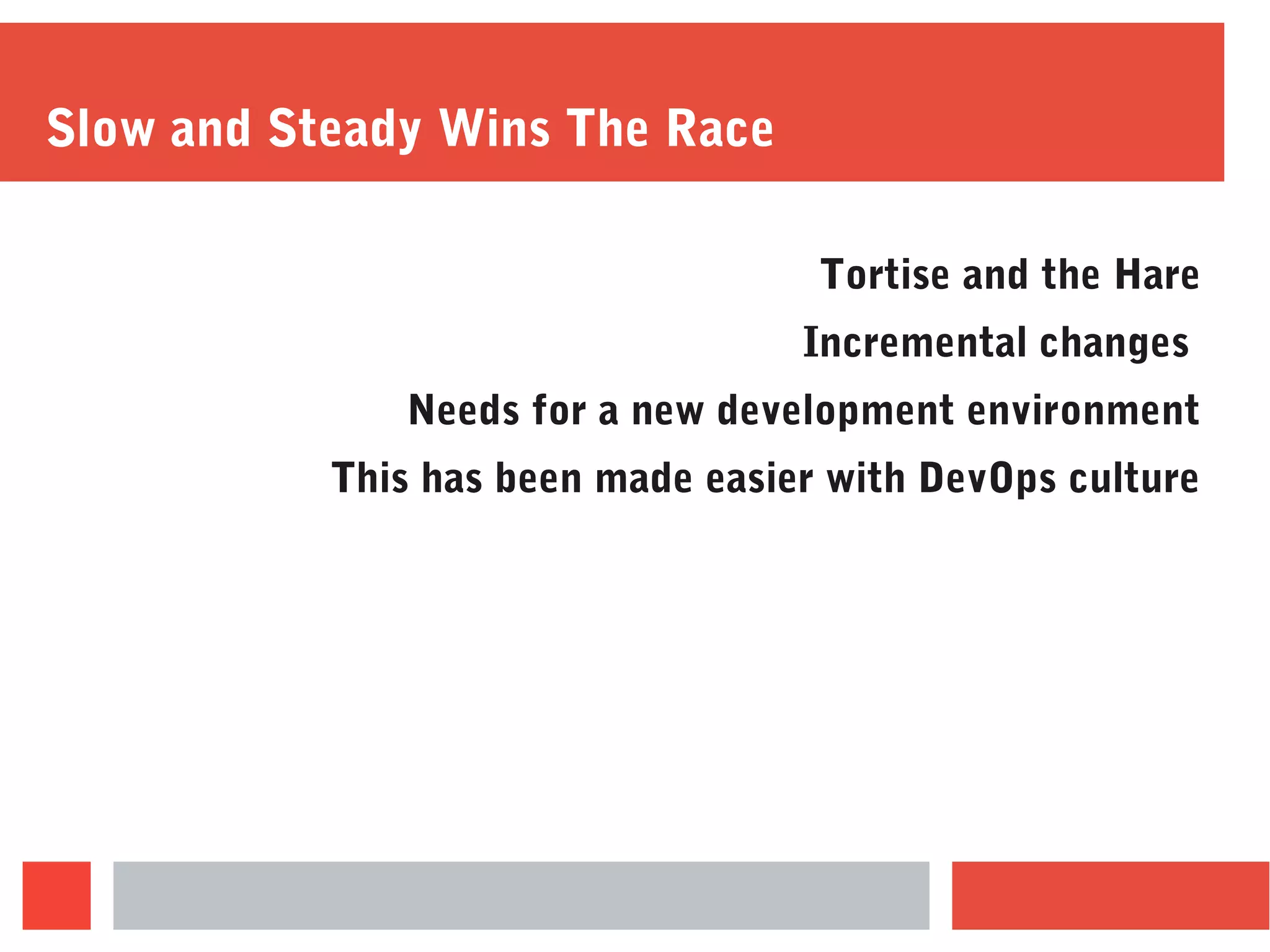 Slow and Steady Wins The Race

Tortise and the Hare

Incremental changes

Needs for a new development environment

This has been made easier with DevOps culture